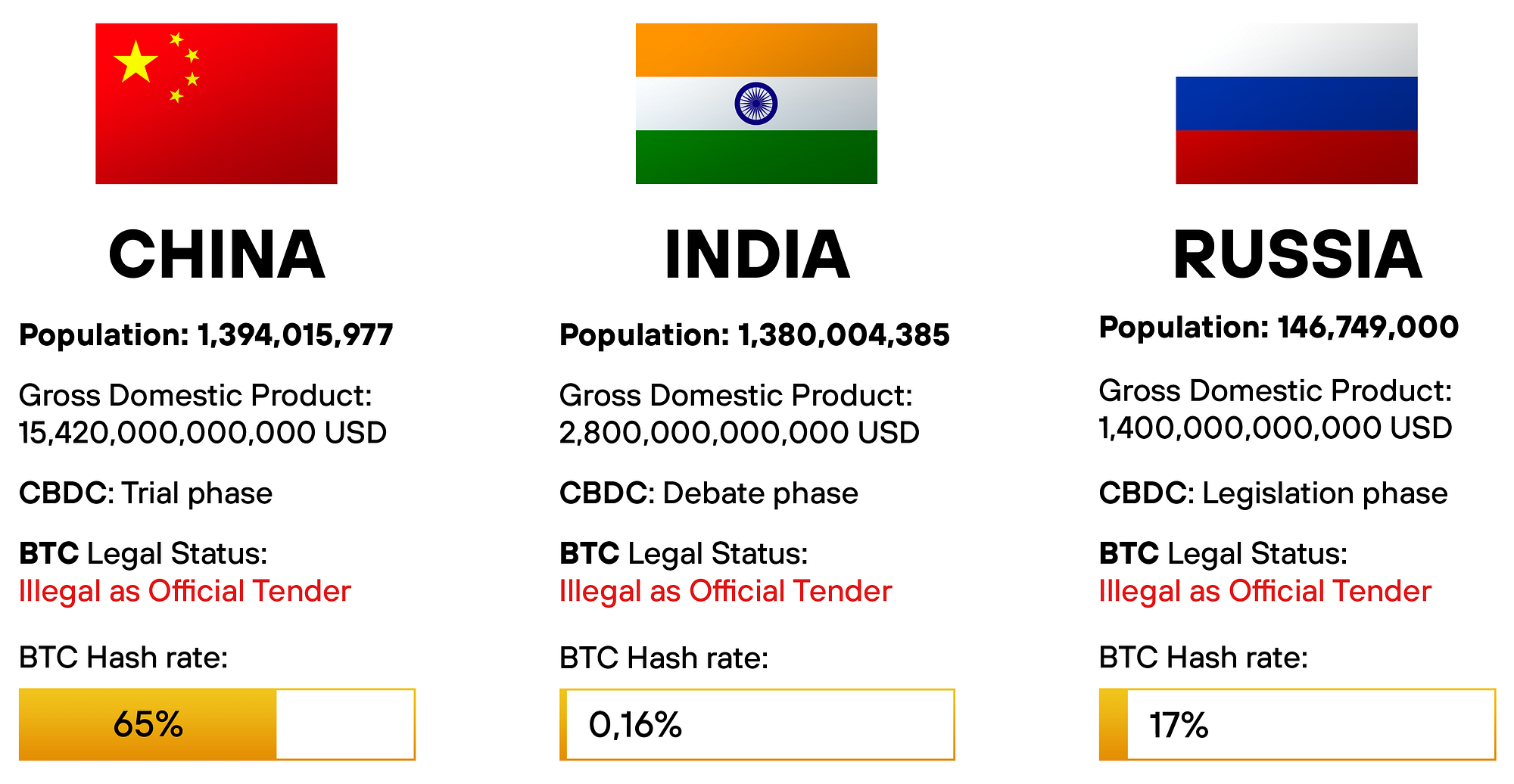 CHINA

Population: 1,394,015,977

Gross Domestic Product: 15,420,000,000,000 USD

CBDC: Trial phase

BTC Legal Status: Illegal as Official Tender

BTC Hash rate:

65%

INDIA

Population: 1,380,004,385

Gross Domestic Product: 2,800,000,000,000 USD

CBDC: Debate phase

BTC Legal Status: Illegal as Official Tender

BTC Hash rate:

0,16%

RUSSIA

Population: 146,749,000

Gross Domestic Product: 1,400,000,000,000 USD

CBDC: Legislation phase

BTC Legal Status: Illegal as Official Tender

BTC Hash rate:

17%